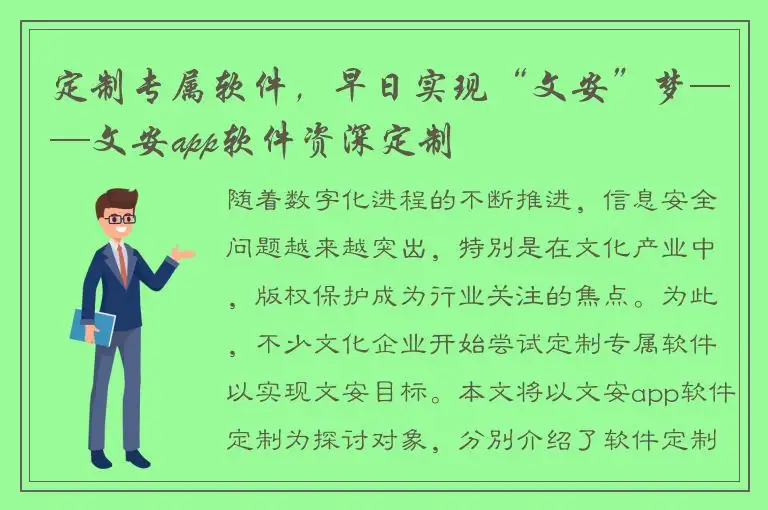 定制专属软件，早日实现“文安”梦——文安app软件资深定制

随着数字化进程的不断推进，信息安全问题越来越突出，特别是在文化产业中，版权保护成为行业关注的焦点。为此，不少文化企业开始尝试定制专属软件以实现文安目标。本文将以文安app软件定制为探讨对象，分别介绍了软件定制